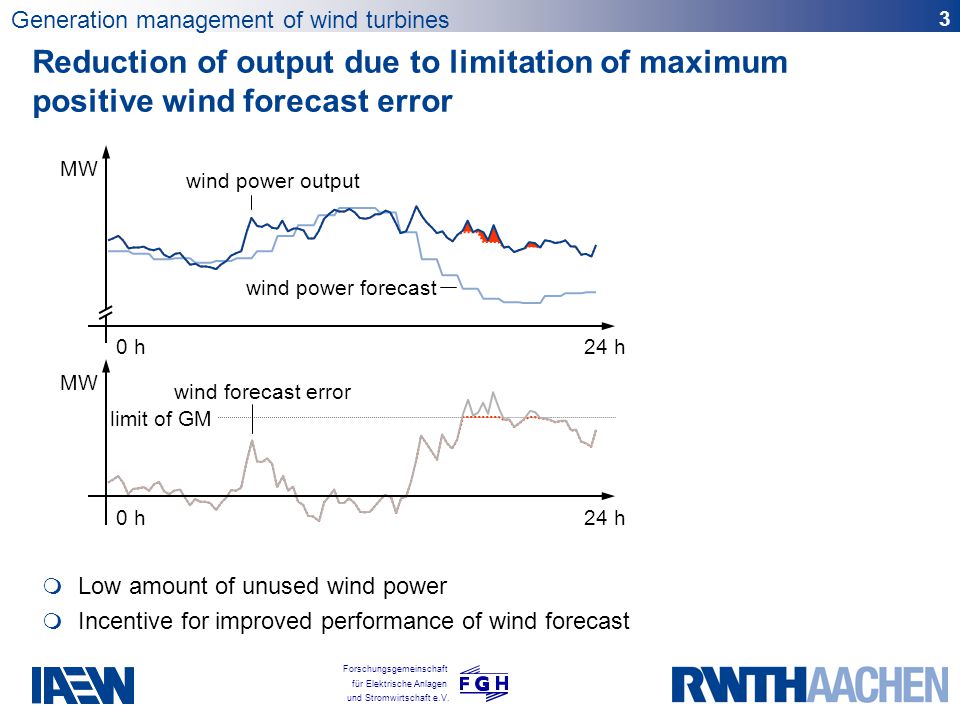 Generation management of wind turbines

3

Reduction of output due to limitation of maximum positive wind forecast error

MW

wind power output

wind power forecast

0 h

24 h

MW

wind forecast error

limit of GM

0 h

24 h

Low amount of unused wind power

Incentive for improved performance of wind forecast

IAEW

Forschungsgemeinschaft für Elektrische Anlagen und Stromwirtschaft e.V.

FGH

RWTHAACHEN